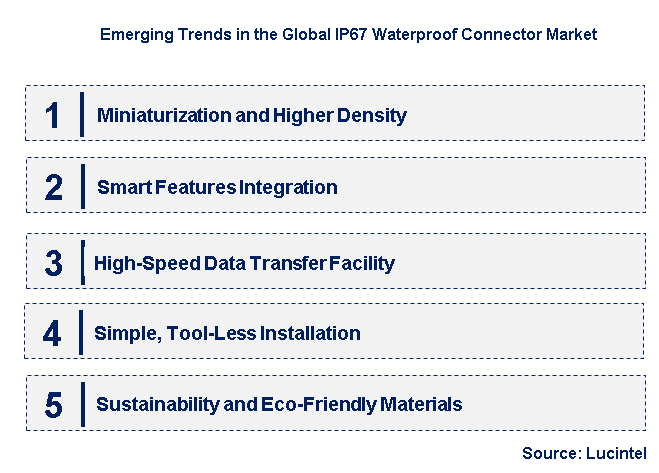 Emerging Trends in the Global IP67 Waterproof Connector Market

1 Miniaturization and Higher Density

2 Smart Features Integration

3 High-Speed Data Transfer Facility

4 Simple, Tool-Less Installation

5 Sustainability and Eco-Friendly Materials

Source: Lucintel